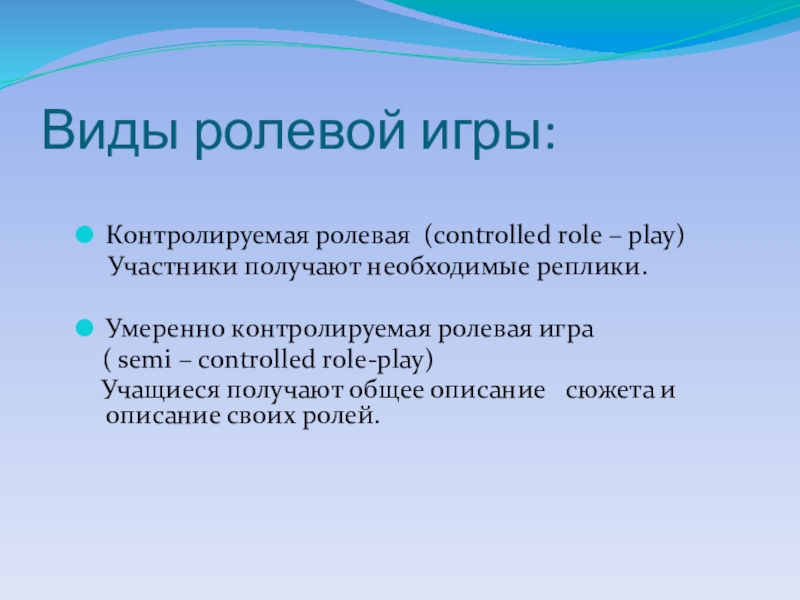 Виды ролевой игры:

Контролируемая ролевая (controlled role – play)
Участники получают необходимые реплики.

Умеренно контролируемая ролевая игра
( semi – controlled role-play)
Учащиеся получают общее описание сюжета и описание своих ролей.